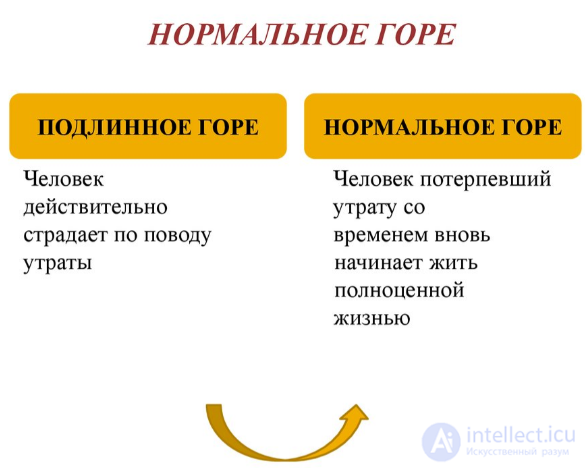 НОРМАЛЬНОЕ ГОРЕ

ПОДЛИННОЕ ГОРЕ

Человек действительно страдает по поводу утраты

НОРМАЛЬНОЕ ГОРЕ

Человек потерпевший утрату со временем вновь начинает жить полноценной жизнью

intellect.icu
Искусственный разум